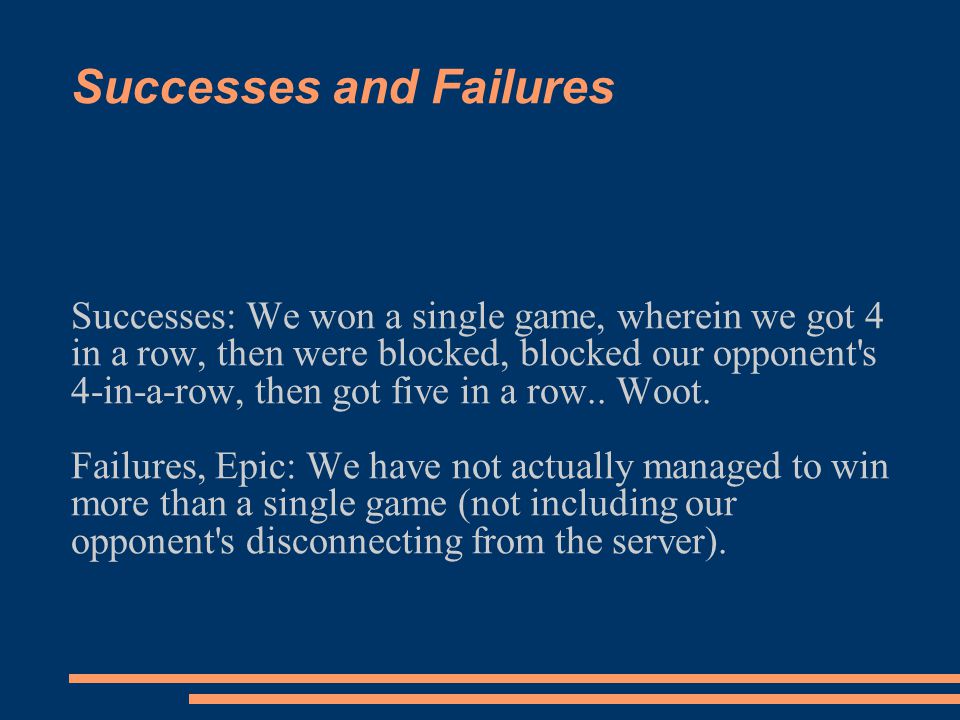 Successes and Failures

Successes: We won a single game, wherein we got 4 in a row, then were blocked, blocked our opponent's 4-in-a-row, then got five in a row.. Woot.

Failures, Epic: We have not actually managed to win more than a single game (not including our opponent's disconnecting from the server).